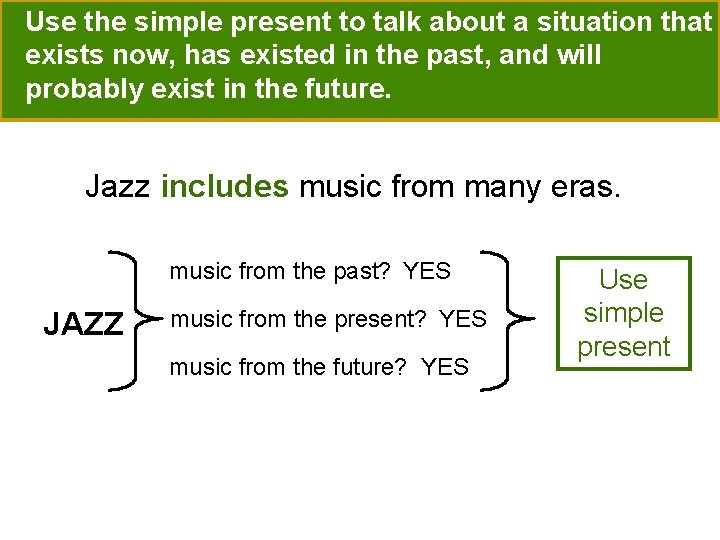 Use the simple present to talk about a situation that exists now, has existed in the past, and will probably exist in the future.

Jazz includes music from many eras.

JAZZ

music from the past? YES

music from the present? YES

music from the future? YES

Use simple present